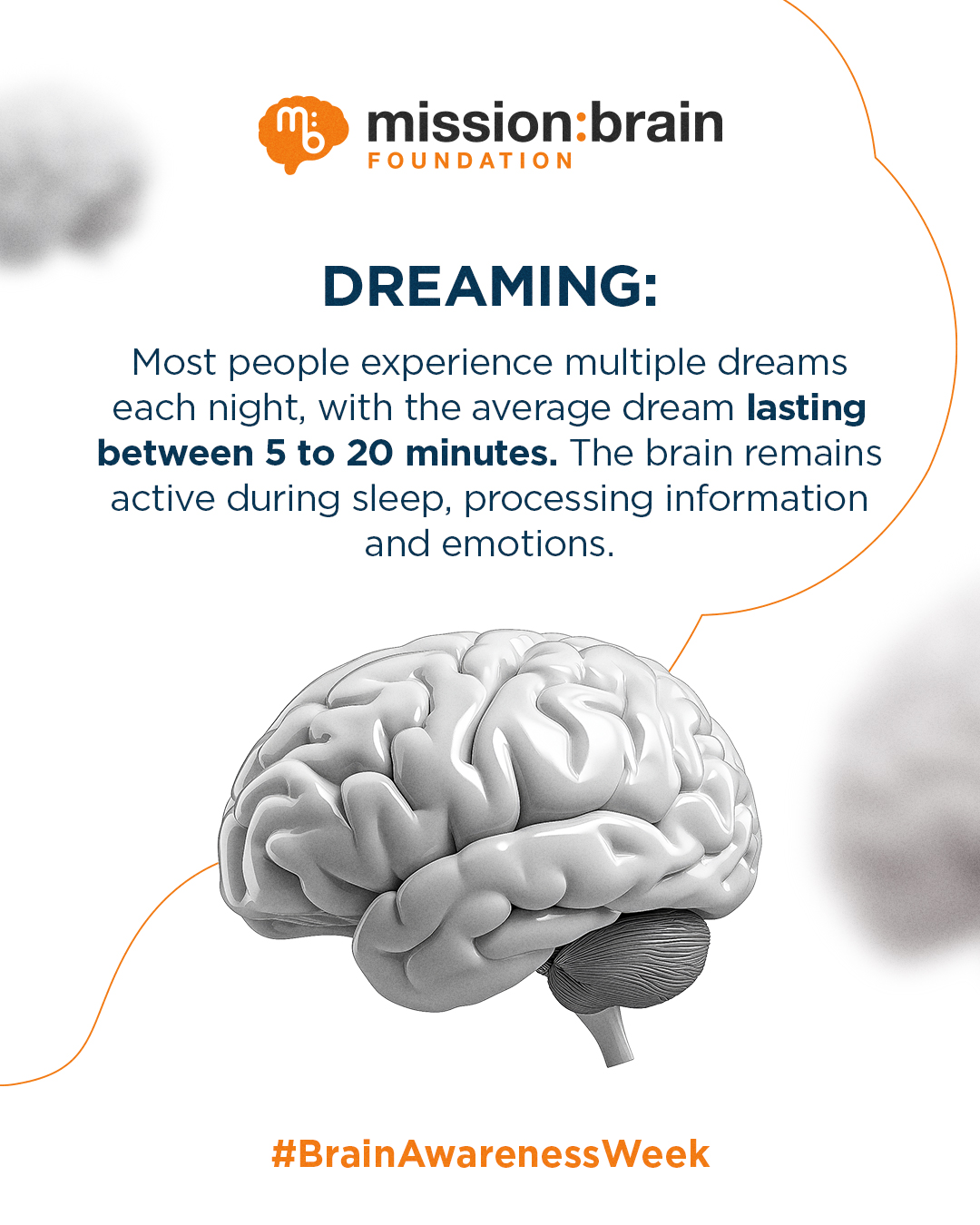 m:b mission:brain
FOUNDATION

DREAMING:

Most people experience multiple dreams each night, with the average dream lasting between 5 to 20 minutes. The brain remains active during sleep, processing information and emotions.

#BrainAwarenessWeek